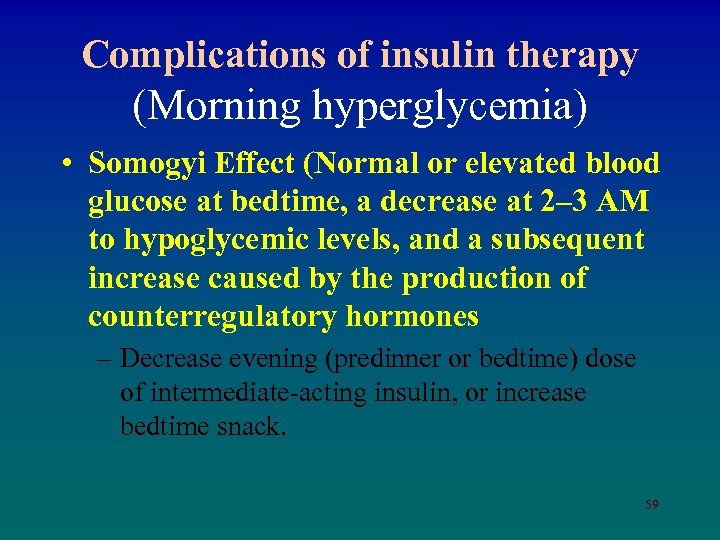 Complications of insulin therapy
(Morning hyperglycemia)

• Somogyi Effect (Normal or elevated blood glucose at bedtime, a decrease at 2–3 AM to hypoglycemic levels, and a subsequent increase caused by the production of counterregulatory hormones

– Decrease evening (predinner or bedtime) dose of intermediate-acting insulin, or increase bedtime snack.

59